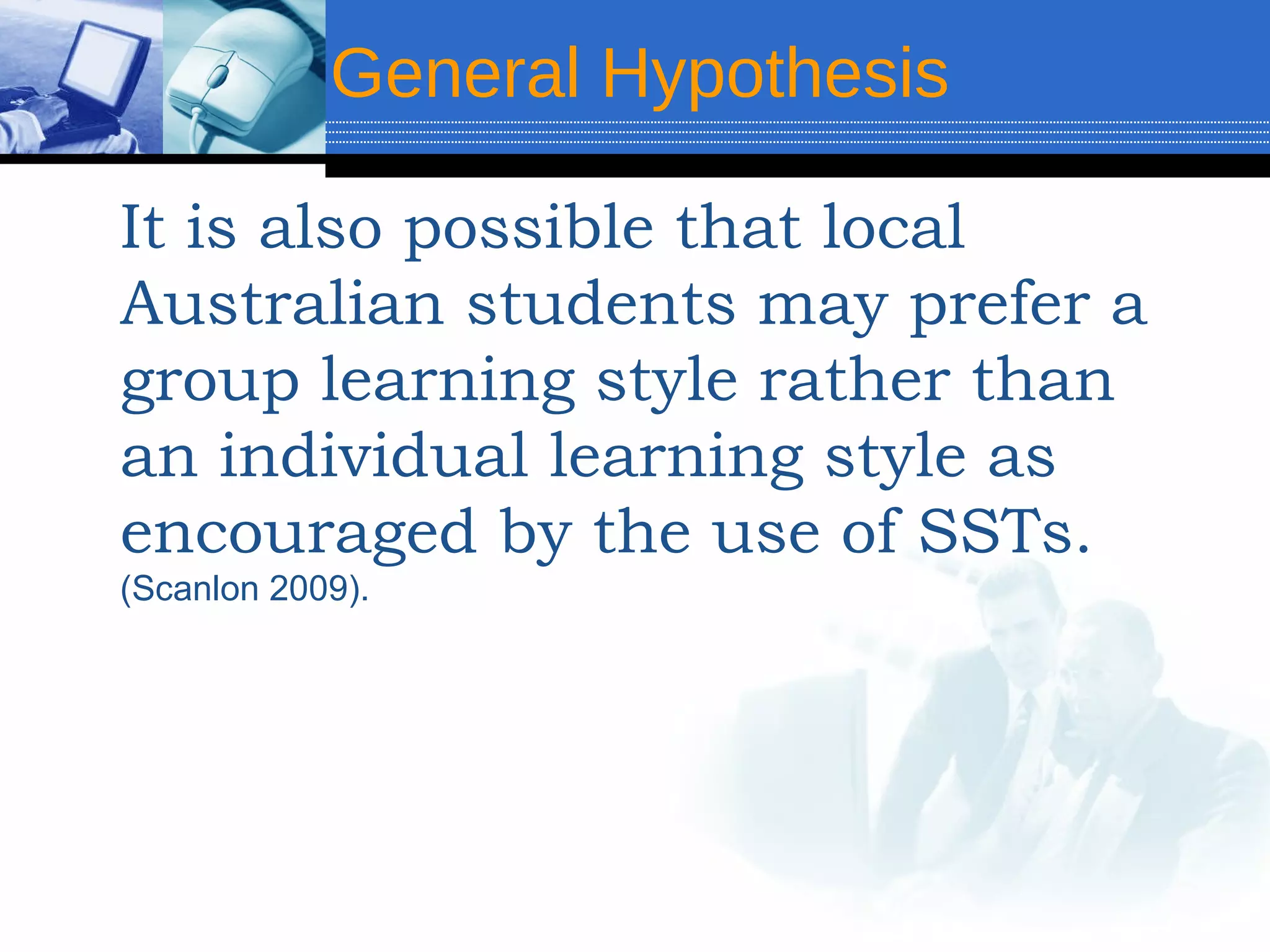 General Hypothesis

It is also possible that local Australian students may prefer a group learning style rather than an individual learning style as encouraged by the use of SSTs. (Scanlon 2009).